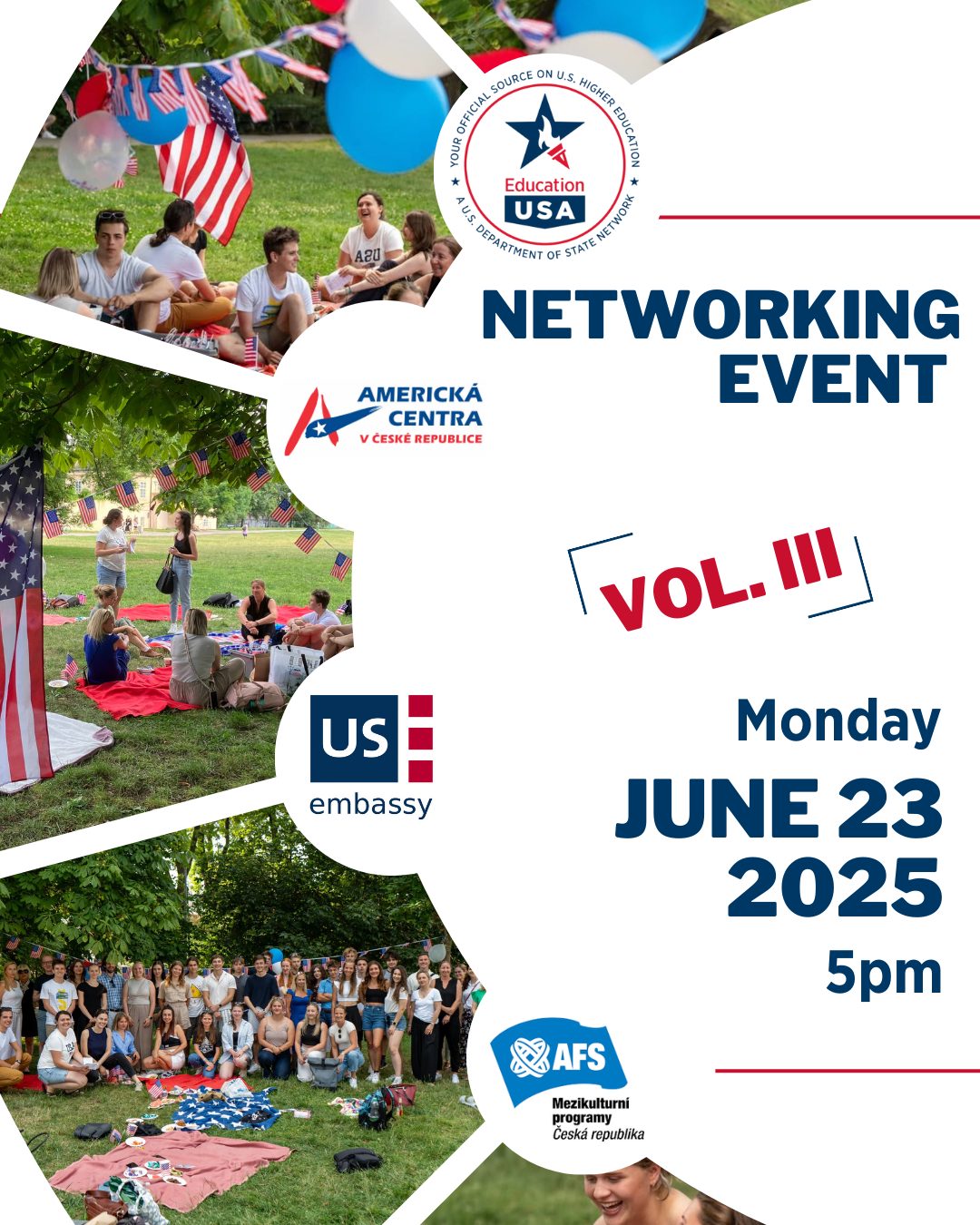 YOUR OFFICIAL SOURCE ON U.S. HIGHER EDUCATION
Education
USA
A U.S. DEPARTMENT OF STATE NETWORK

NETWORKING
EVENT

AMERICKÁ
CENTRA
V ČESKÉ REPUBLICE

VOL. III

US
embassy

Monday
JUNE 23
2025
5pm

AFS
Mezikulturní
programy
Česká republika